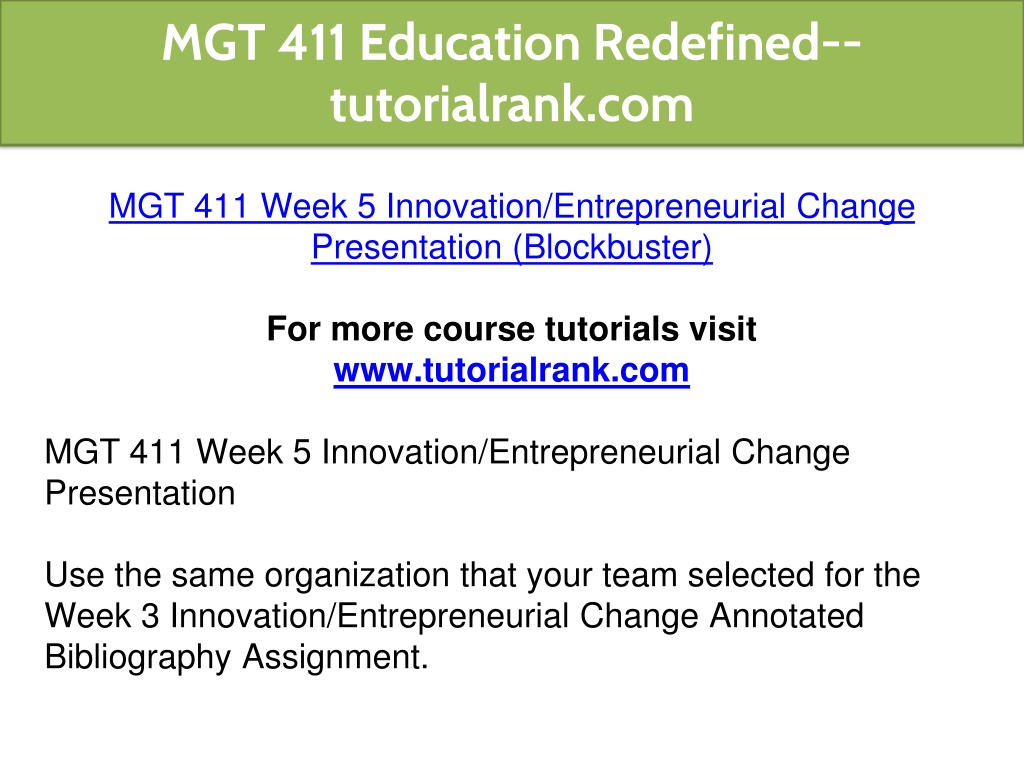 MGT 411 Education Redefined--tutorialrank.com

MGT 411 Week 5 Innovation/Entrepreneurial Change Presentation (Blockbuster)

For more course tutorials visit
www.tutorialrank.com

MGT 411 Week 5 Innovation/Entrepreneurial Change Presentation

Use the same organization that your team selected for the Week 3 Innovation/Entrepreneurial Change Annotated Bibliography Assignment.